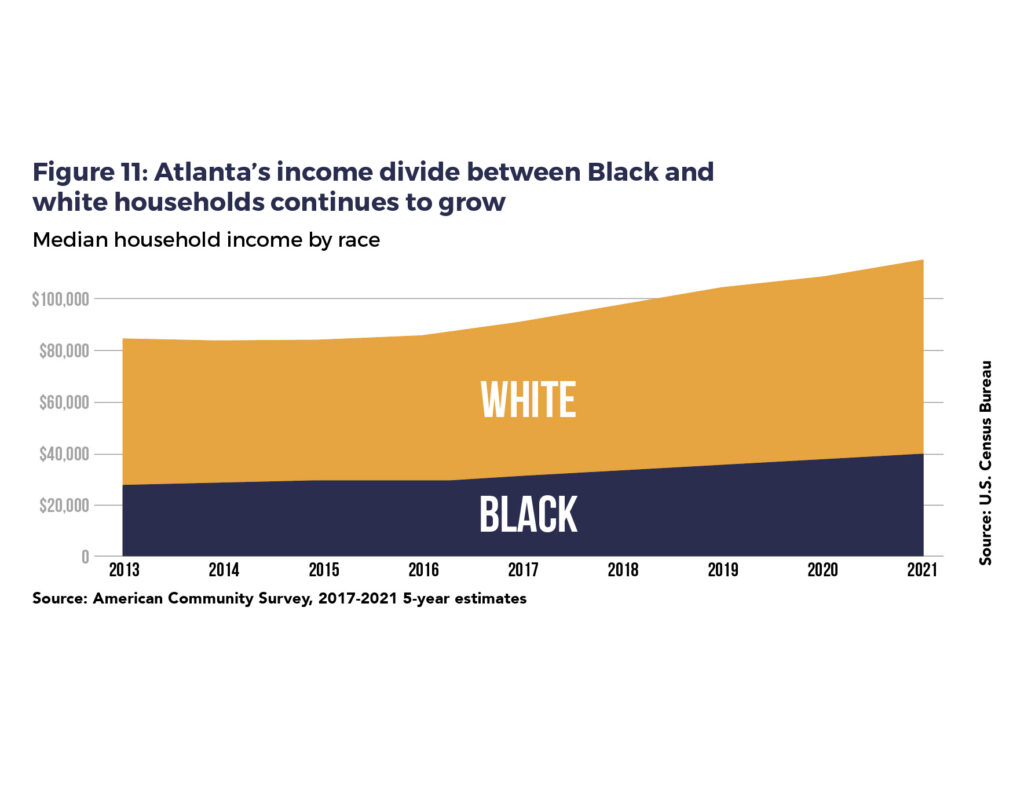 Figure 11: Atlanta's income divide between Black and white households continues to grow

Median household income by race

$100,000
$80,000
$60,000
$40,000
$20,000
0

WHITE

BLACK

2013 2014 2015 2016 2017 2018 2019 2020 2021

Source: American Community Survey, 2017-2021 5-year estimates

Source: U.S. Census Bureau